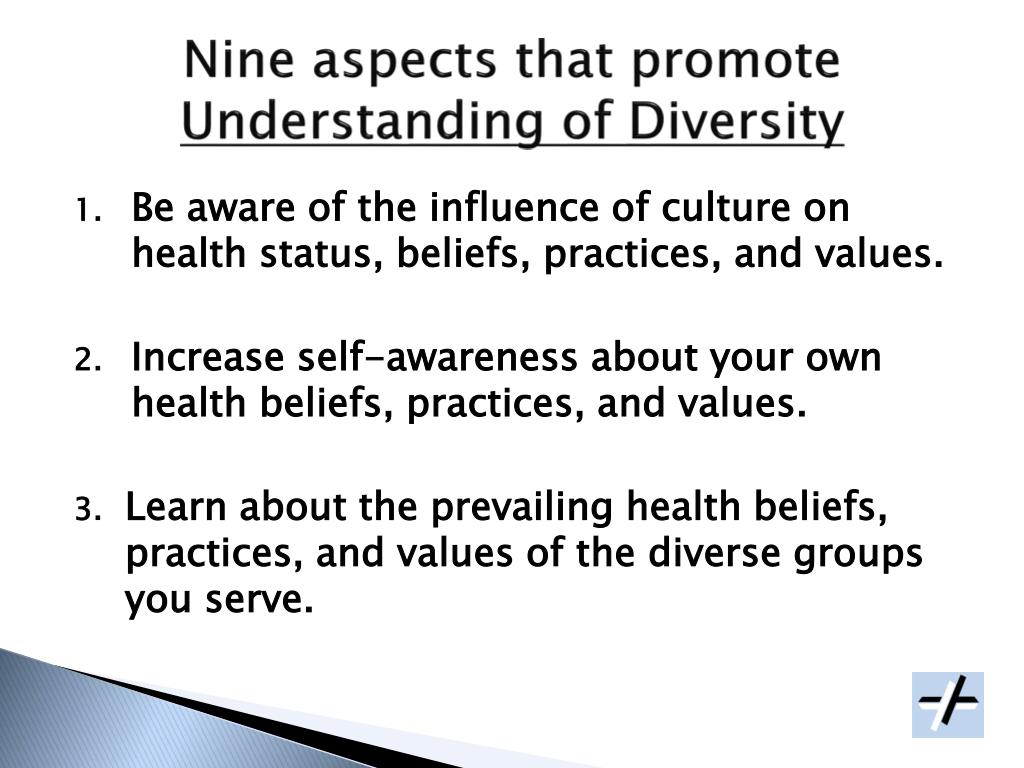 Nine aspects that promote Understanding of Diversity

1. Be aware of the influence of culture on health status, beliefs, practices, and values.

2. Increase self-awareness about your own health beliefs, practices, and values.

3. Learn about the prevailing health beliefs, practices, and values of the diverse groups you serve.